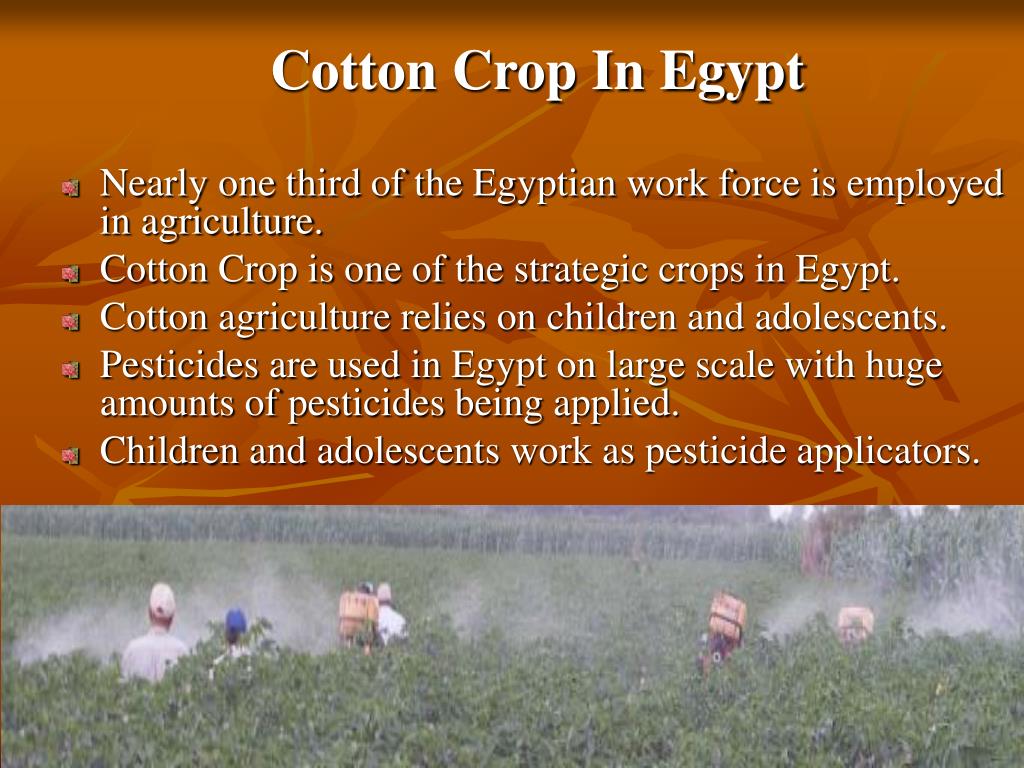 Cotton Crop In Egypt

Nearly one third of the Egyptian work force is employed in agriculture.

Cotton Crop is one of the strategic crops in Egypt.

Cotton agriculture relies on children and adolescents.

Pesticides are used in Egypt on large scale with huge amounts of pesticides being applied.

Children and adolescents work as pesticide applicators.